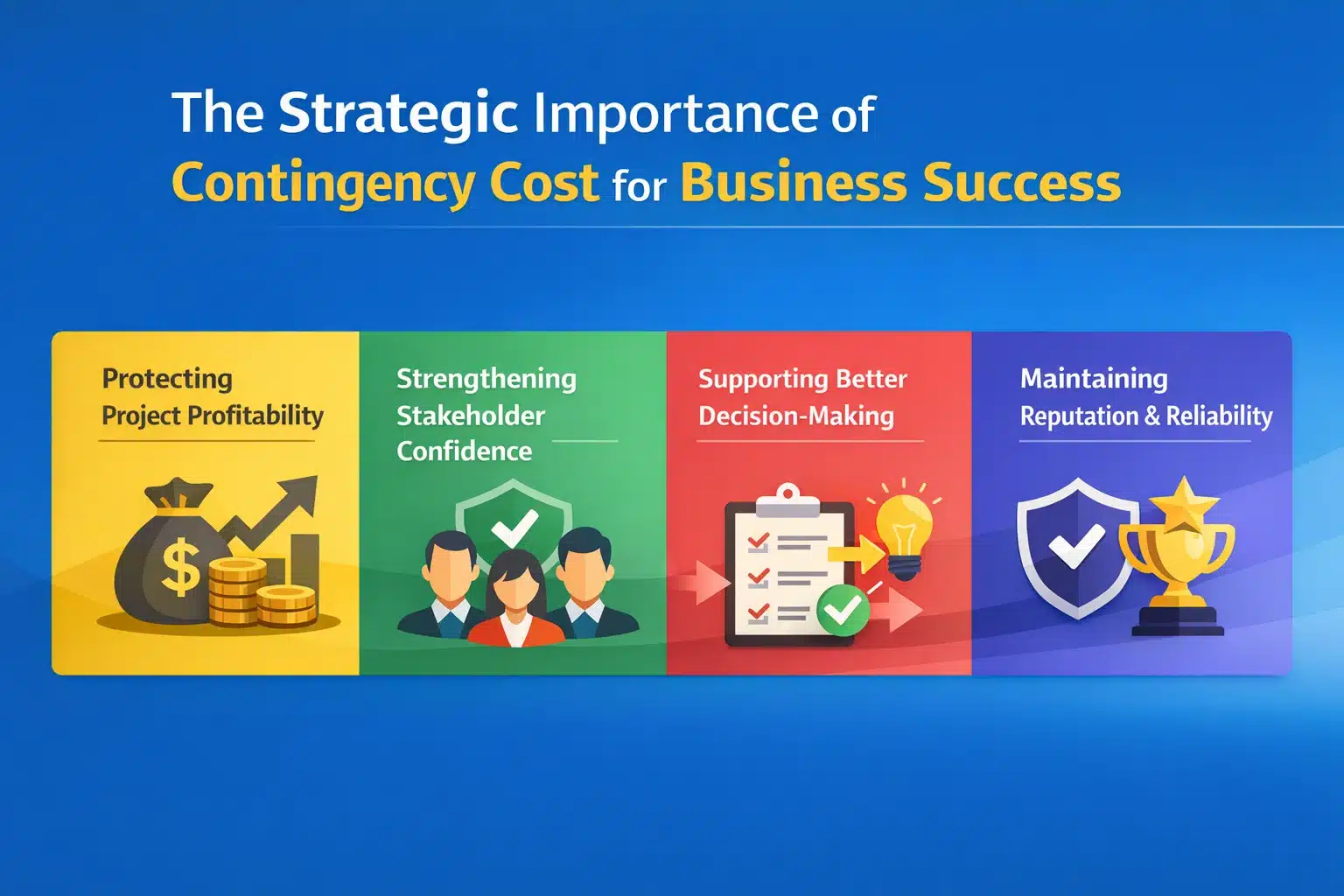 The Strategic Importance of Contingency Cost for Business Success

Protecting Project Profitability

$

Strengthening Stakeholder Confidence

Supporting Better Decision-Making

Maintaining Reputation & Reliability